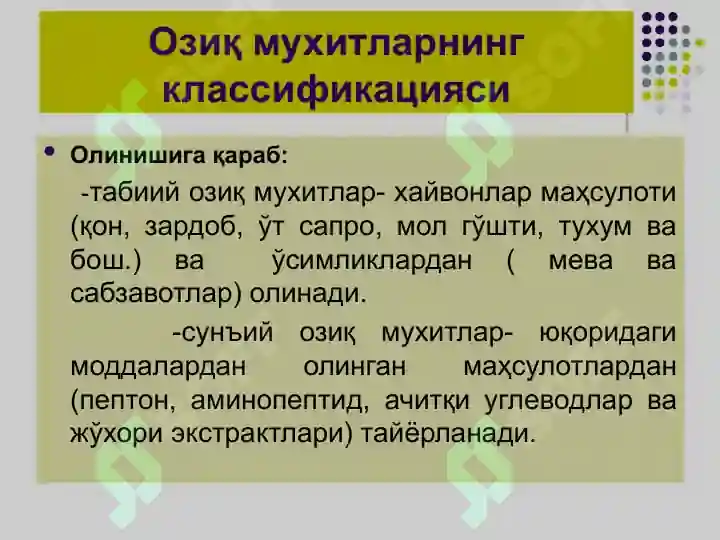 Озиқ мухитларнинг классификацияси

• Олинишига қараб:

-табиий озиқ мухитлар- хайвонлар маҳсулоти (қон, зардоб, ўт сапро, мол гўшти, тухум ва бош.) ва ўсимликлардан ( мева ва сабзавотлар) олинади.

-сунъий озиқ мухитлар- юқоридаги моддалардан олинган маҳсулотлардан (пептон, аминопептид, ачитқи углеводлар ва жўхори экстрактлари) тайёрланади.